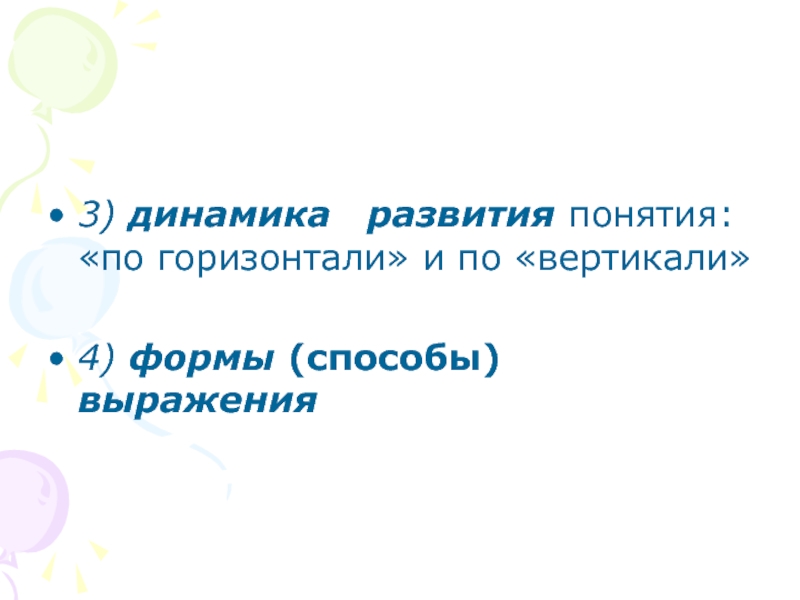 • 3) динамика развития понятия: «по горизонтали» и по «вертикали»

• 4) формы (способы) выражения